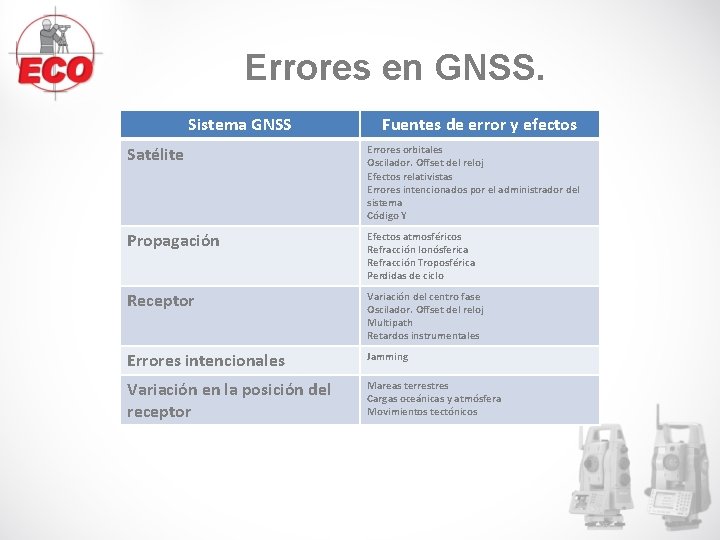 ECO

Errores en GNSS.

| Sistema GNSS | Fuentes de error y efectos |
|---|---|
| Satélite | Errores orbitales<br>Oscilador. Offset del reloj<br>Efectos relativistas<br>Errores intencionados por el administrador del sistema<br>Código Y |
| Propagación | Efectos atmosféricos<br>Refracción Ionósferica<br>Refracción Troposférica<br>Perdidas de ciclo |
| Receptor | Variación del centro fase<br>Oscilador. Offset del reloj<br>Multipath<br>Retardos instrumentales |
| Errores intencionales | Jamming |
| Variación en la posición del receptor | Mareas terrestres<br>Cargas oceánicas y atmósfera<br>Movimientos tectónicos |